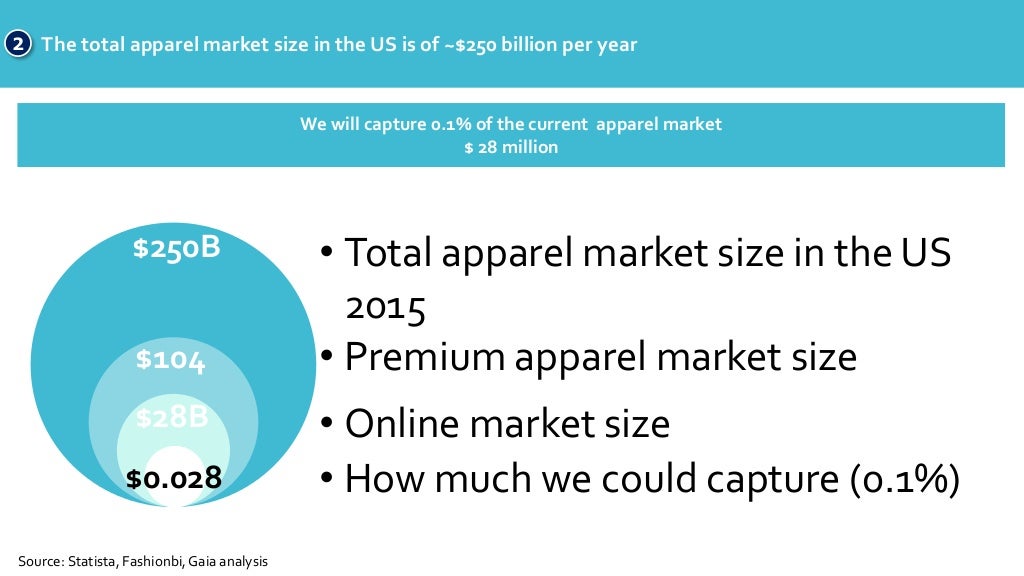 2 The total apparel market size in the US is of ~$250 billion per year

We will capture 0.1% of the current apparel market
$ 28 million

$250B

$104

$28B

$0.028

• Total apparel market size in the US 2015
• Premium apparel market size
• Online market size
• How much we could capture (0.1%)

Source: Statista, Fashionbi, Gaia analysis